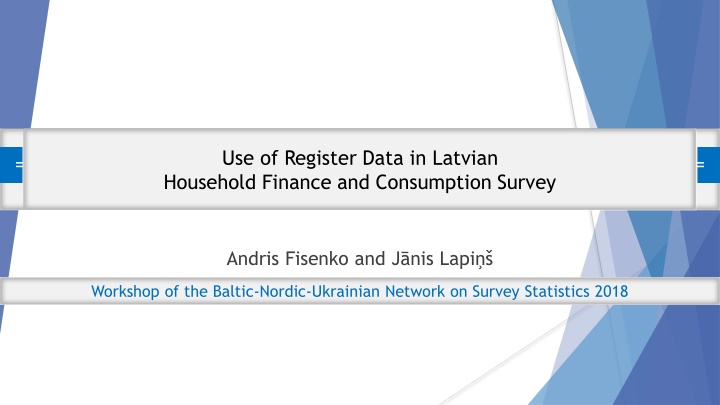 Use of Register Data in Latvian
Household Finance and Consumption Survey

Andris Fisenko and Jānis Lapiņš

Workshop of the Baltic-Nordic-Ukrainian Network on Survey Statistics 2018